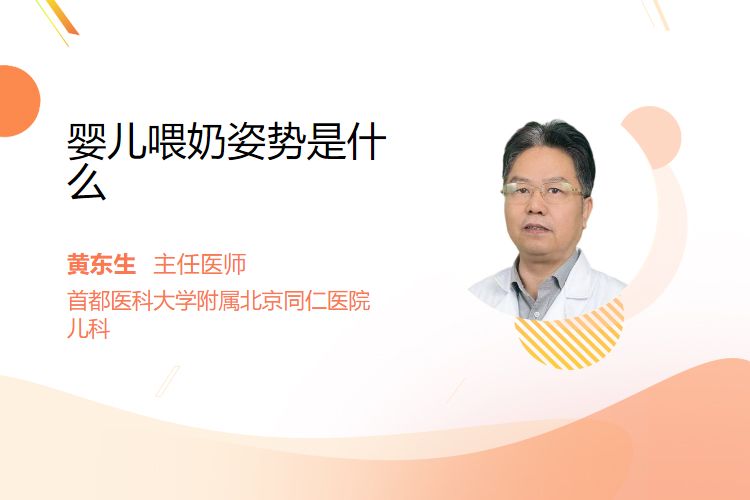 婴儿喂奶姿势是什么

黄东生 主任医师

首都医科大学附属北京同仁医院儿科